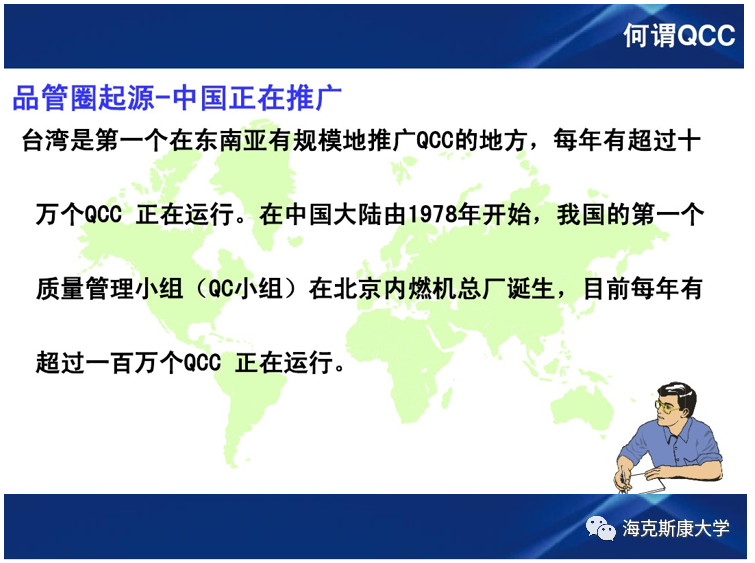 何谓QCC

品管圈起源-中国正在推广

台湾是第一个在东南亚有规模地推广QCC的地方，每年有超过十万个QCC 正在运行。在中国大陆由1978年开始，我国的第一个质量管理小组（QC小组）在北京内燃机总厂诞生，目前每年有超过一百万个QCC 正在运行。

海克斯康大学